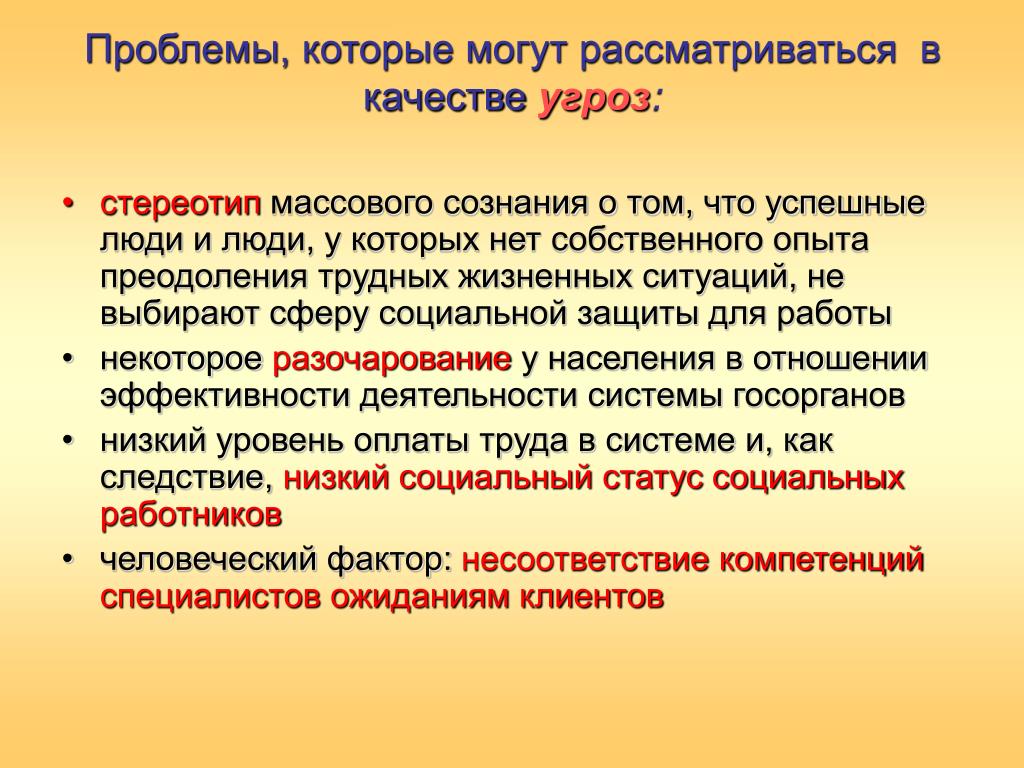 Проблемы, которые могут рассматриваться в качестве угроз:

• стереотип массового сознания о том, что успешные люди и люди, у которых нет собственного опыта преодоления трудных жизненных ситуаций, не выбирают сферу социальной защиты для работы
• некоторое разочарование у населения в отношении эффективности деятельности системы госорганов
• низкий уровень оплаты труда в системе и, как следствие, низкий социальный статус социальных работников
• человеческий фактор: несоответствие компетенций специалистов ожиданиям клиентов